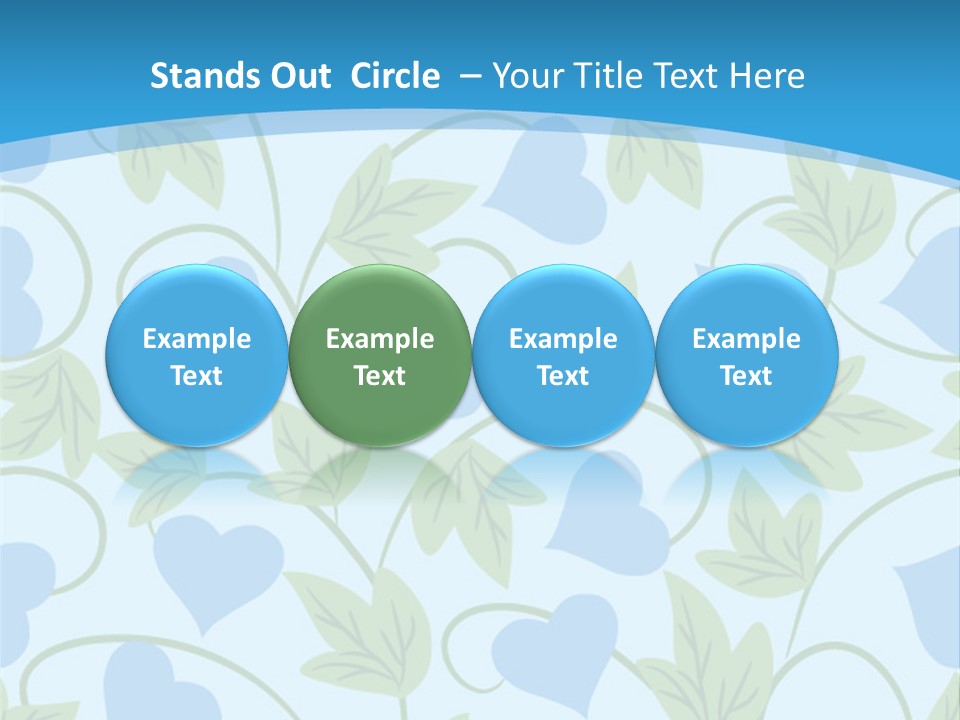 Stands Out Circle – Your Title Text Here

Example Text

Example Text

Example Text

Example Text